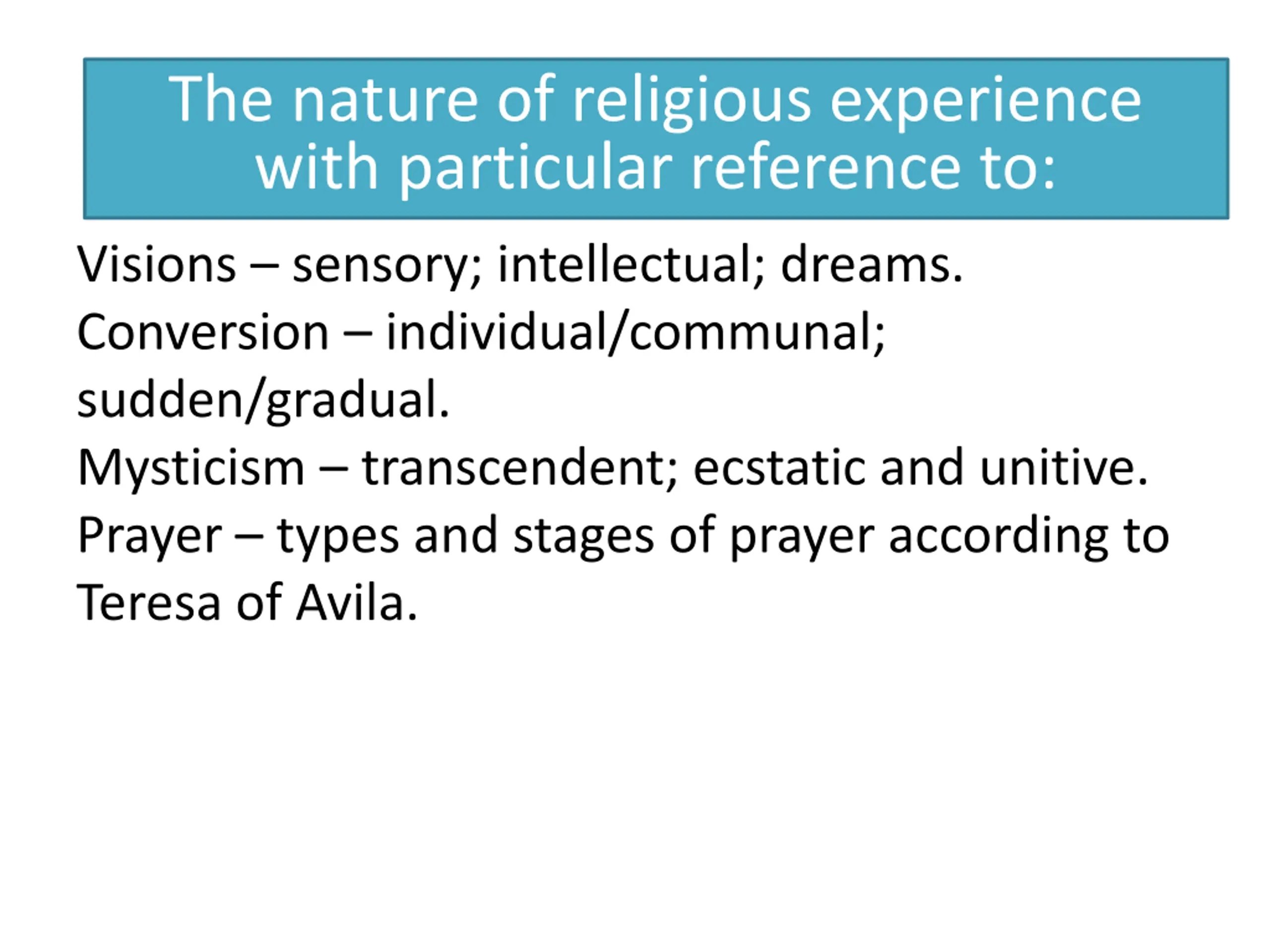 The nature of religious experience with particular reference to:

Visions – sensory; intellectual; dreams.
Conversion – individual/communal; sudden/gradual.
Mysticism – transcendent; ecstatic and unitive.
Prayer – types and stages of prayer according to Teresa of Avila.